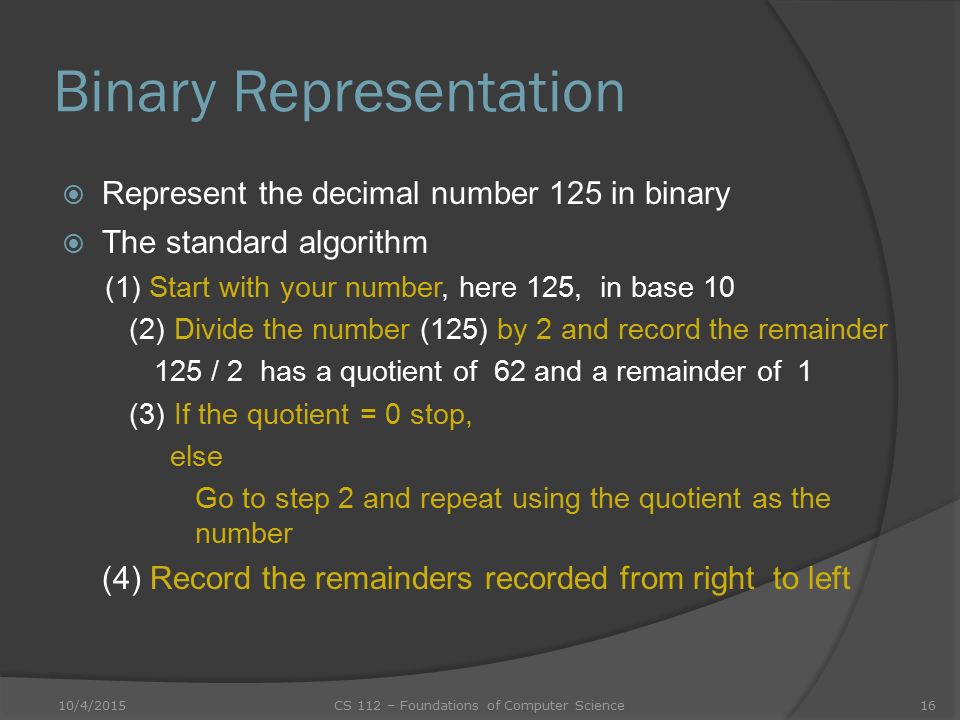 Binary Representation

Represent the decimal number 125 in binary

The standard algorithm

(1) Start with your number, here 125, in base 10

(2) Divide the number (125) by 2 and record the remainder

125 / 2 has a quotient of 62 and a remainder of 1

(3) If the quotient = 0 stop,

else

Go to step 2 and repeat using the quotient as the number

(4) Record the remainders recorded from right to left

10/4/2015 CS 112 – Foundations of Computer Science 16